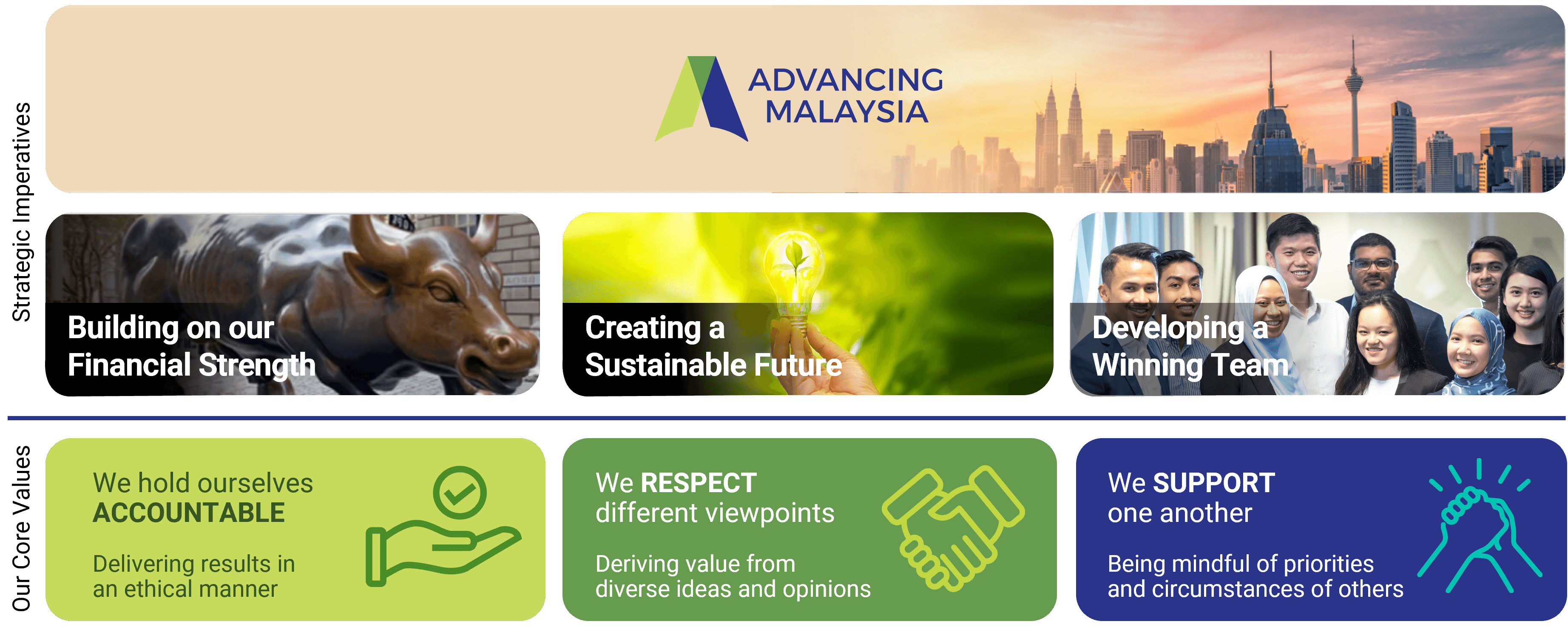 Strategic Imperatives

ADVANCING MALAYSIA

Building on our Financial Strength

Creating a Sustainable Future

Developing a Winning Team

Our Core Values

We hold ourselves ACCOUNTABLE

Delivering results in an ethical manner

We RESPECT different viewpoints

Deriving value from diverse ideas and opinions

We SUPPORT one another

Being mindful of priorities and circumstances of others